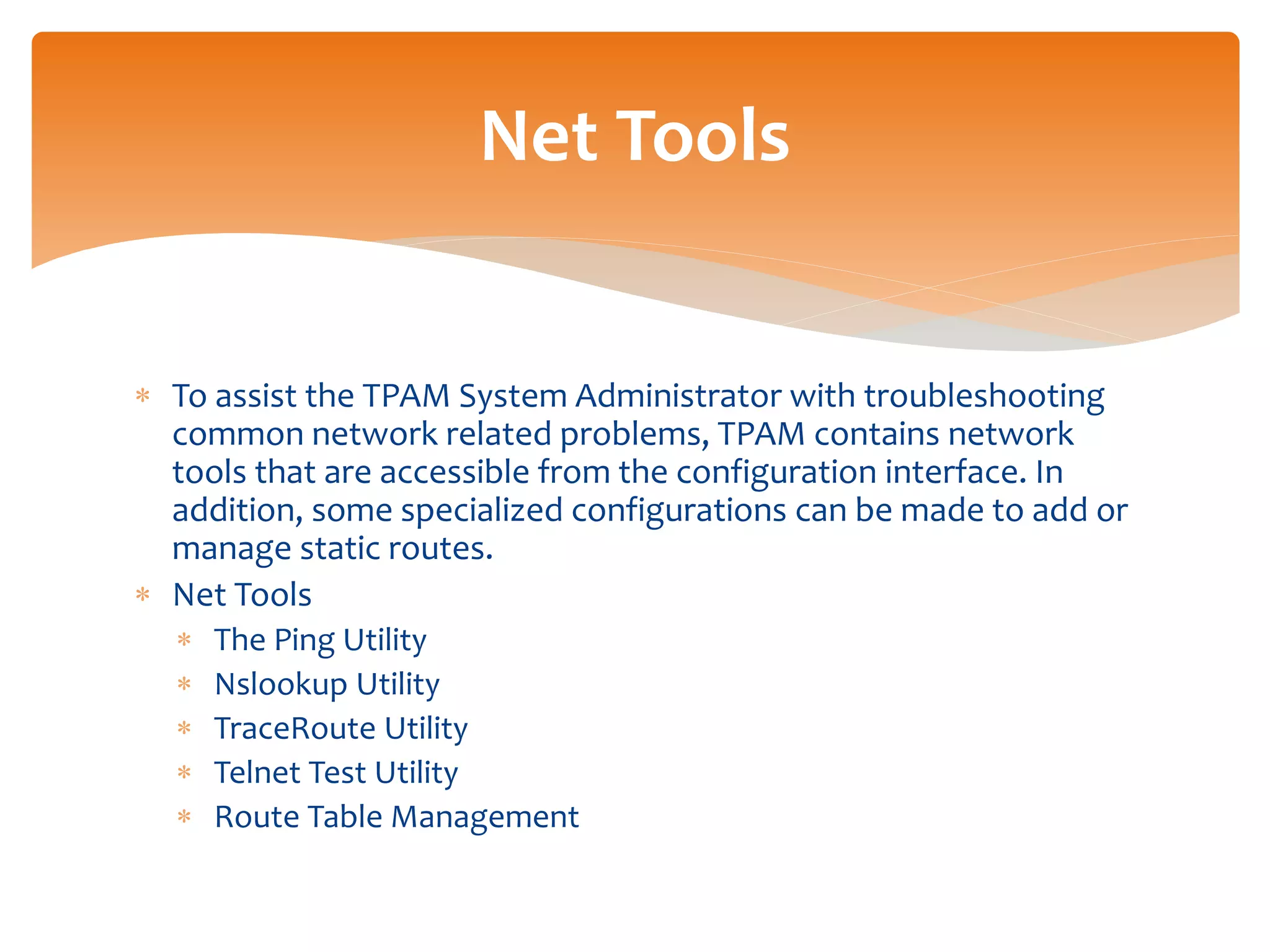 Net Tools

* To assist the TPAM System Administrator with troubleshooting common network related problems, TPAM contains network tools that are accessible from the configuration interface. In addition, some specialized configurations can be made to add or manage static routes.
* Net Tools
 * The Ping Utility
 * Nslookup Utility
 * TraceRoute Utility
 * Telnet Test Utility
 * Route Table Management